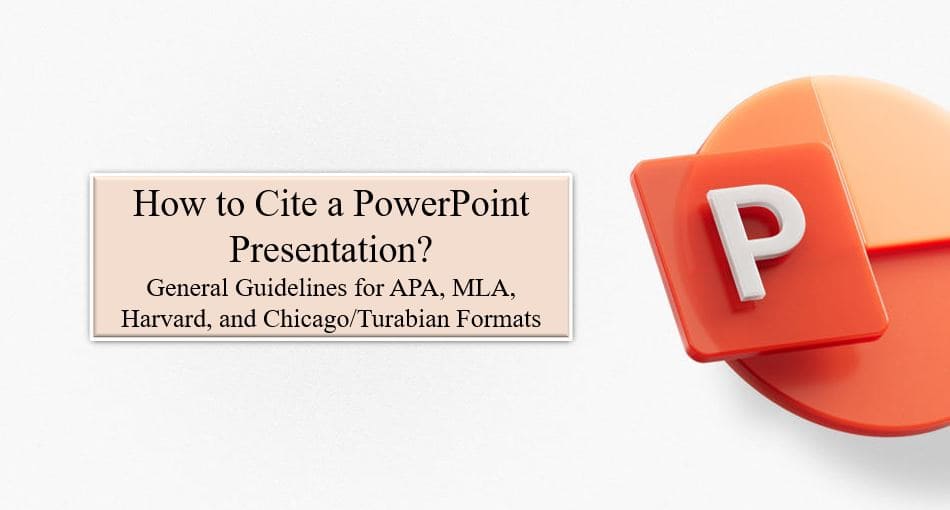 How to Cite a PowerPoint Presentation?
General Guidelines for APA, MLA, Harvard, and Chicago/Turabian Formats

P